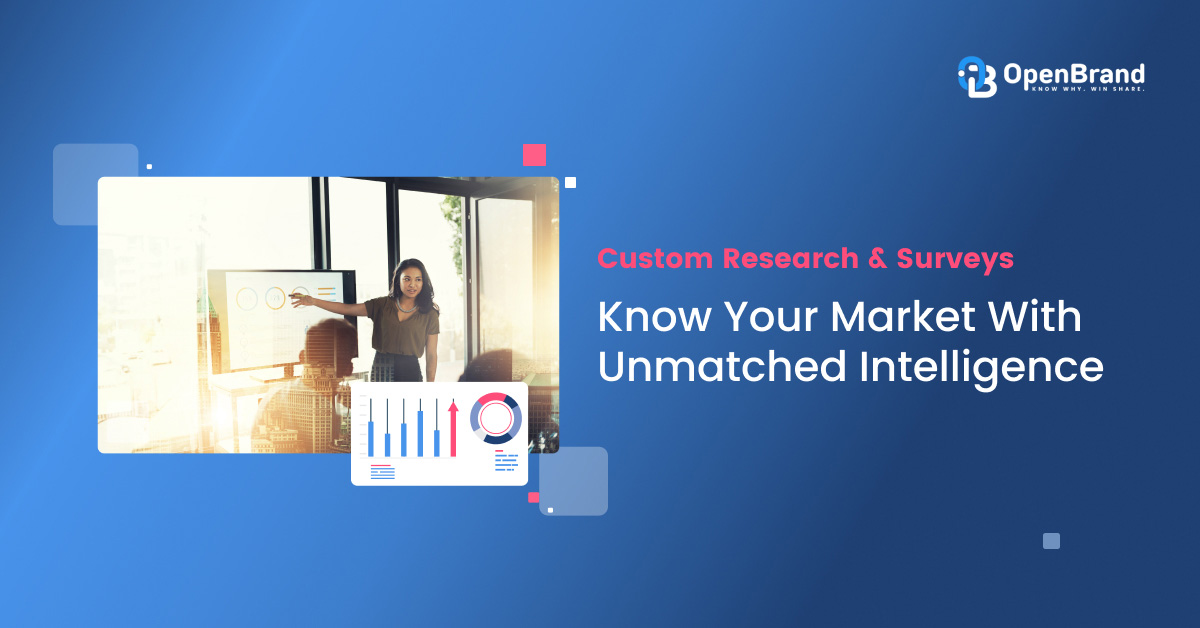 OpenBrand
KNOW WHY. WIN SHARE.

Custom Research & Surveys

Know Your Market With Unmatched Intelligence